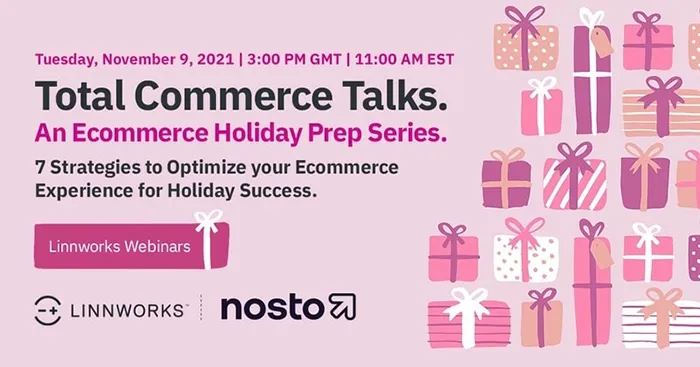 Tuesday, November 9, 2021 | 3:00 PM GMT | 11:00 AM EST

Total Commerce Talks.
An Ecommerce Holiday Prep Series.

7 Strategies to Optimize your Ecommerce Experience for Holiday Success.

Linnworks Webinars

LINNWORKS™ nosto